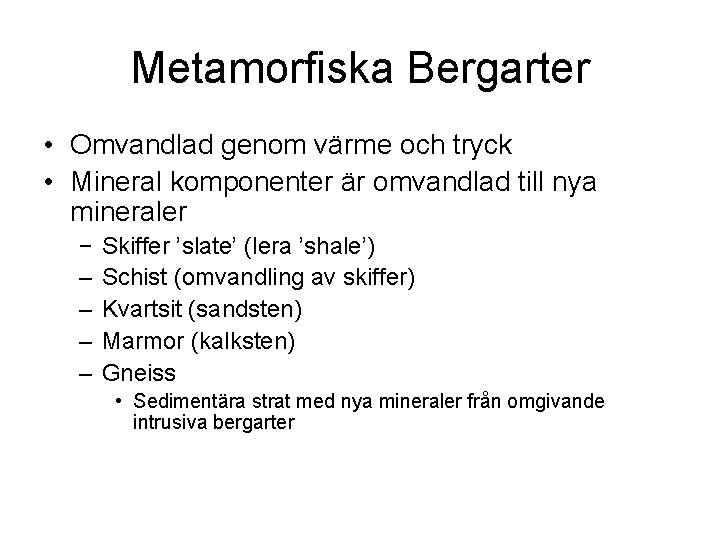 Metamorfiska Bergarter

• Omvandlad genom värme och tryck
• Mineral komponenter är omvandlad till nya mineraler
  – Skiffer ’slate’ (lera ’shale’)
  – Schist (omvandling av skiffer)
  – Kvartsit (sandsten)
  – Marmor (kalksten)
  – Gneiss
    • Sedimentära strat med nya mineraler från omgivande intrusiva bergarter